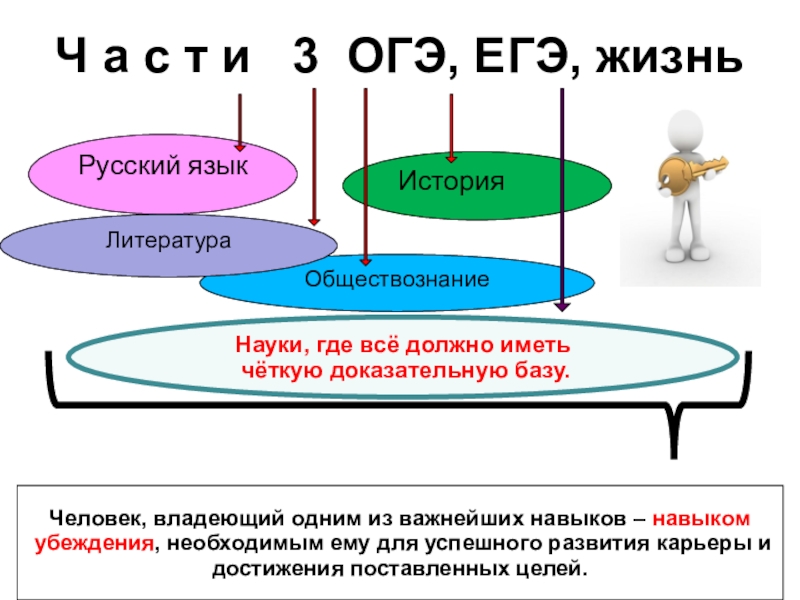 Ч а с т и 3 ОГЭ, ЕГЭ, жизнь

Русский язык

История

Литература

Обществознание

Науки, где всё должно иметь чёткую доказательную базу.

Человек, владеющий одним из важнейших навыков – навыком убеждения, необходимым ему для успешного развития карьеры и достижения поставленных целей.